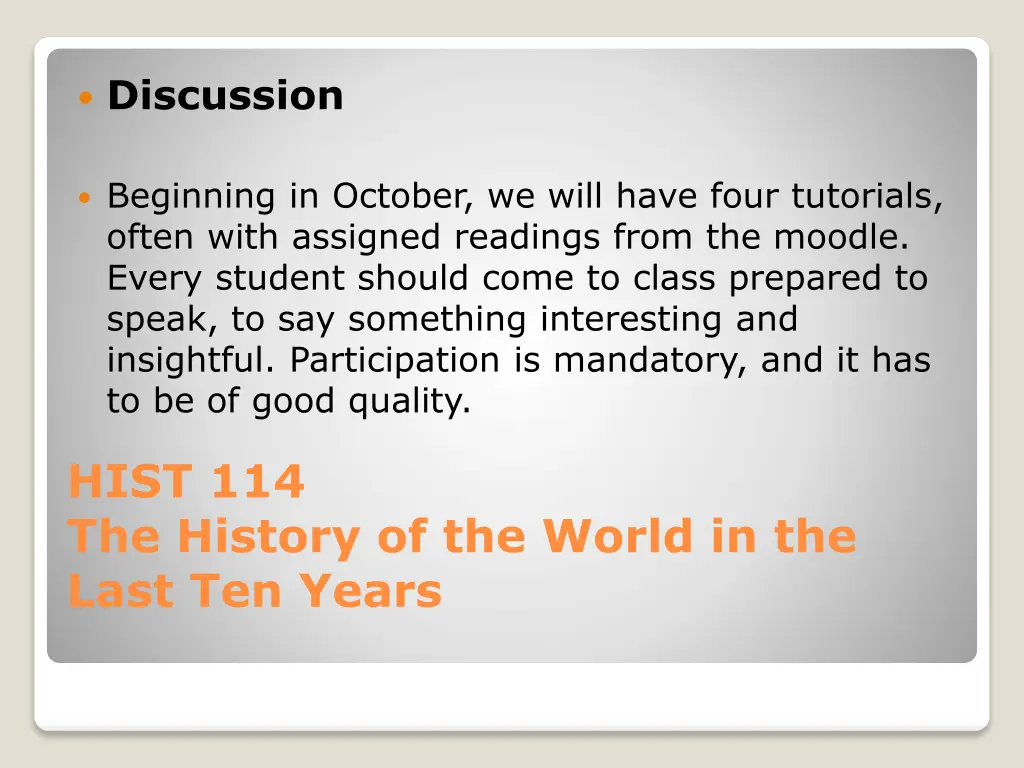 Discussion

Beginning in October, we will have four tutorials, often with assigned readings from the moodle. Every student should come to class prepared to speak, to say something interesting and insightful. Participation is mandatory, and it has to be of good quality.

HIST 114
The History of the World in the Last Ten Years